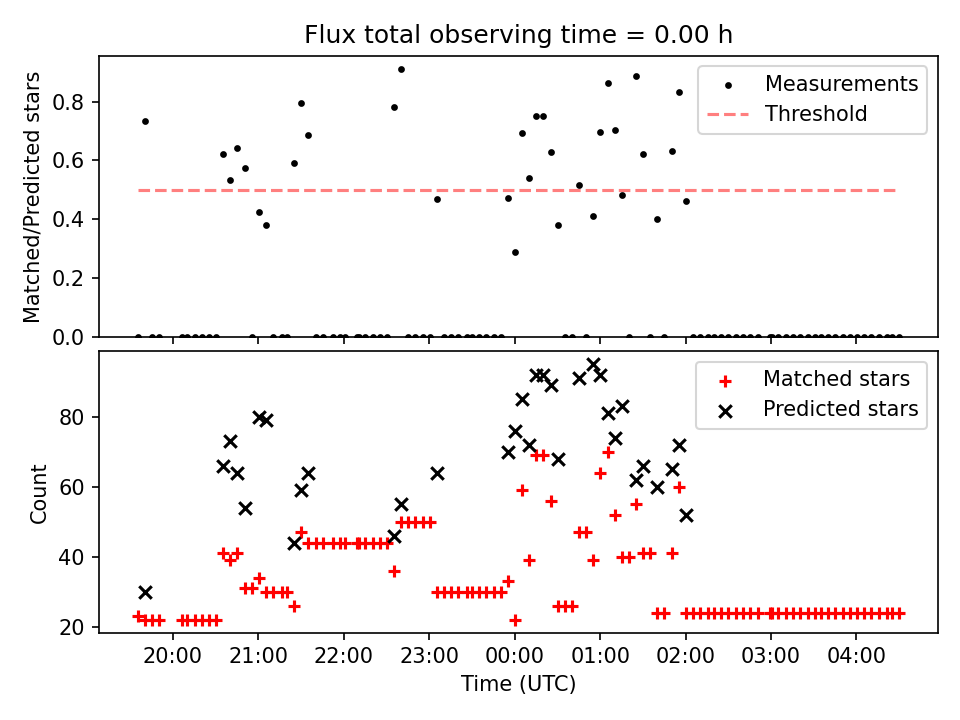 Flux total observing time = 0.00 h

Matched/Predicted stars

0.8
0.6
0.4
0.2
0.0

Measurements
Threshold

Count

80
60
40
20

Matched stars
Predicted stars

20:00 21:00 22:00 23:00 00:00 01:00 02:00 03:00 04:00

Time (UTC)